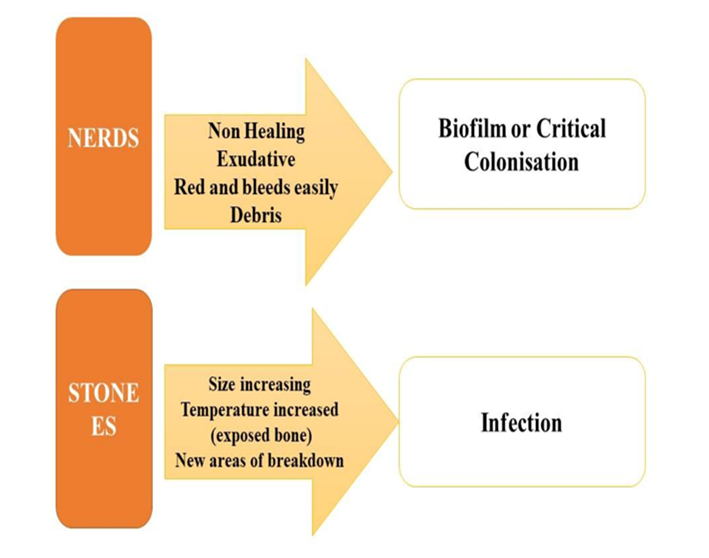 NERDS

Non Healing
Exudative
Red and bleeds easily
Debris

Biofilm or Critical Colonisation

STONE ES

Size increasing
Temperature increased
(exposed bone)
New areas of breakdown

Infection